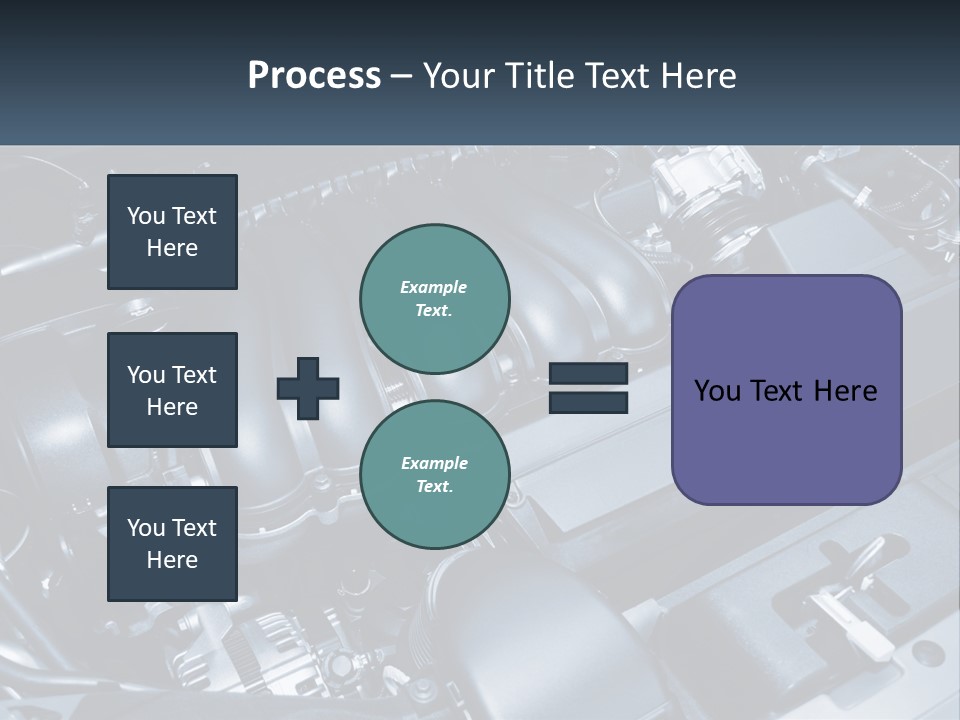 Process – Your Title Text Here

You Text Here

You Text Here

You Text Here

Example Text.

Example Text.

You Text Here